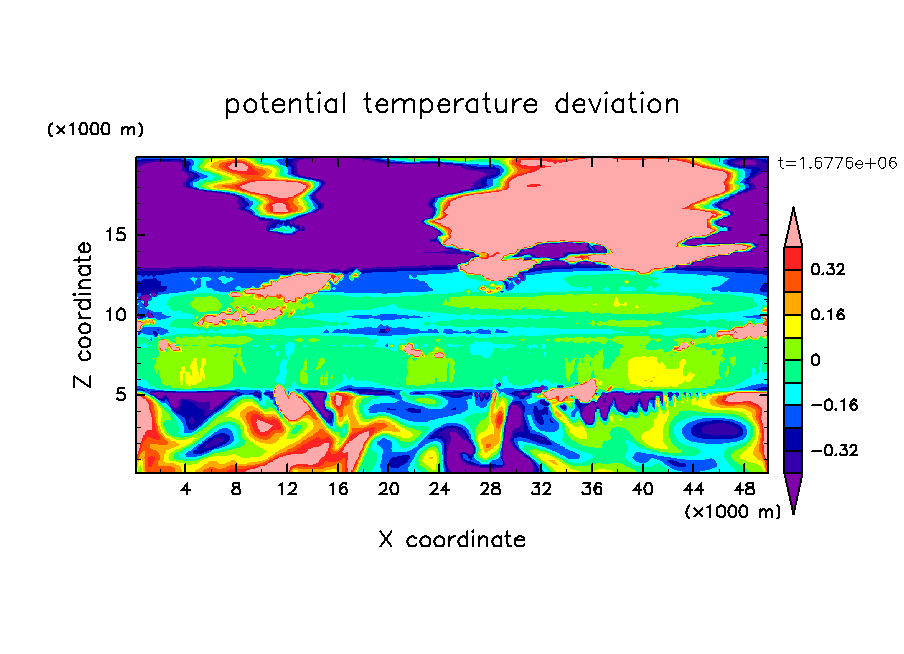 potential temperature deviation

(×1000 m)

t=1.6776e+06

Z coordinate

15
10
5

0.32
0.16
0
−0.16
−0.32

4 8 12 16 20 24 28 32 36 40 44 48

(×1000 m)

X coordinate